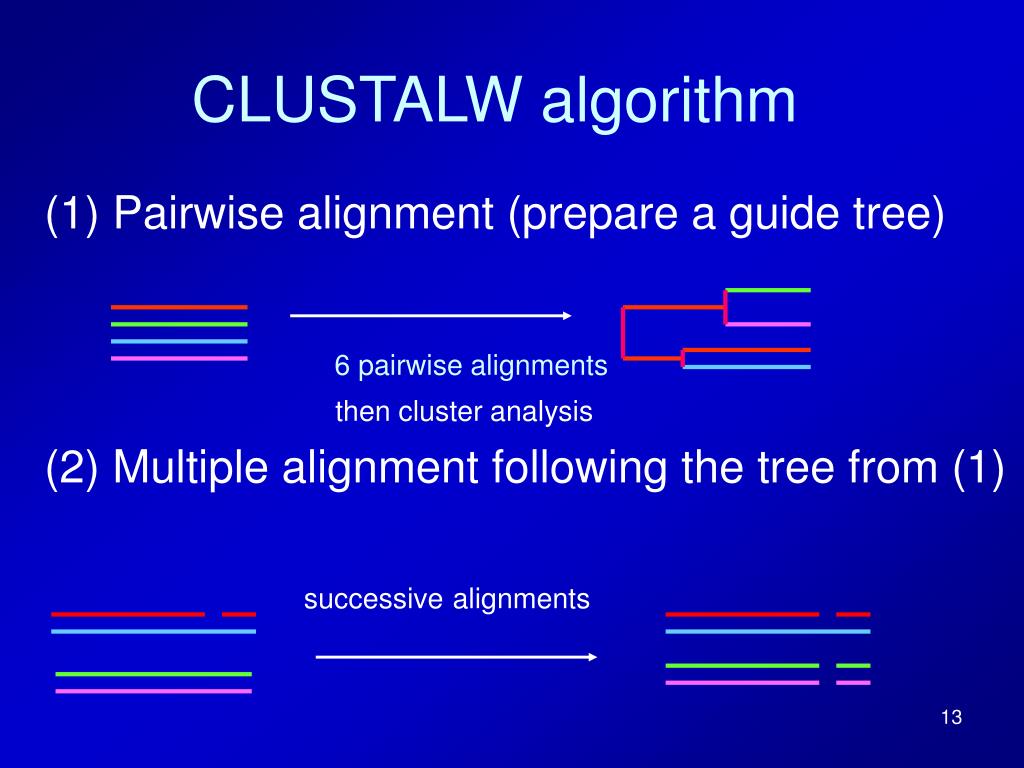 CLUSTALW algorithm

(1) Pairwise alignment (prepare a guide tree)

6 pairwise alignments

then cluster analysis

(2) Multiple alignment following the tree from (1)

successive alignments

13